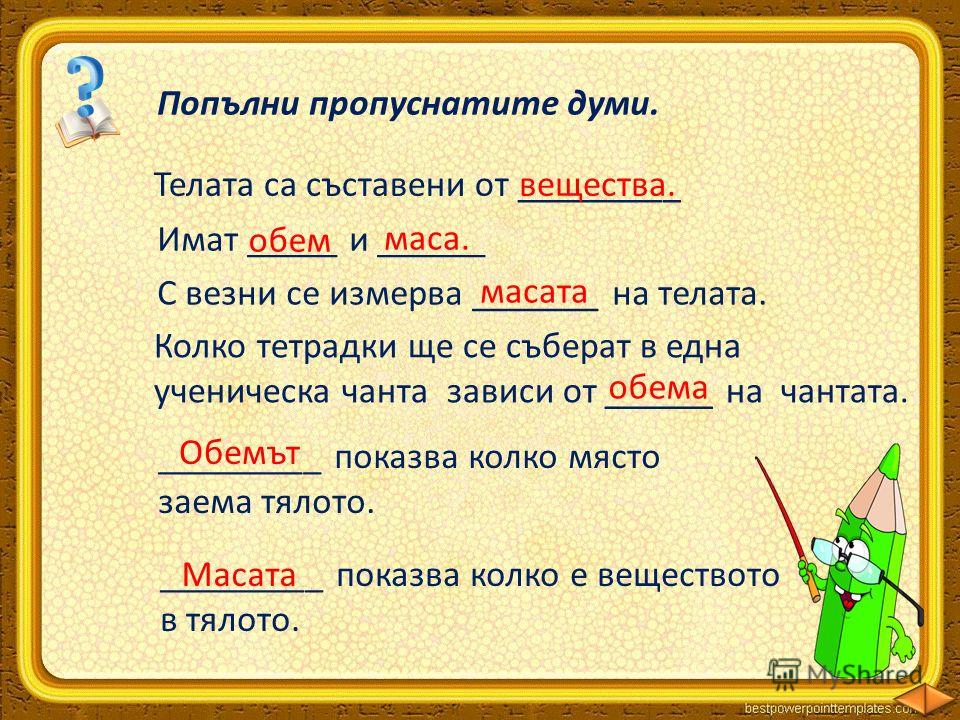 ?

Попълни пропуснатите думи.

Телата са съставени от вещества.

Имат обем и маса.

С везни се измерва масата на телата.

Колко тетрадки ще се съберат в една ученическа чанта зависи от обема на чантата.

Обемът показва колко място заема тялото.

Масата показва колко е веществото в тялото.

MyShared

bestpowerpointtemplates.com